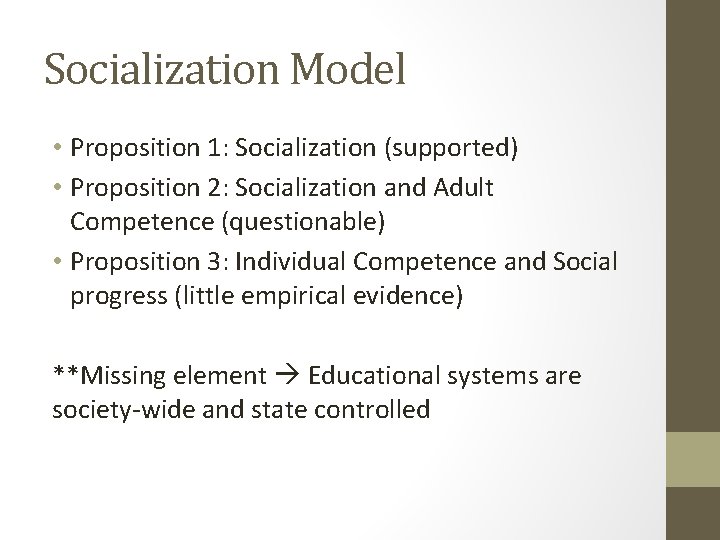 Socialization Model

• Proposition 1: Socialization (supported)
• Proposition 2: Socialization and Adult Competence (questionable)
• Proposition 3: Individual Competence and Social progress (little empirical evidence)

**Missing element → Educational systems are society-wide and state controlled